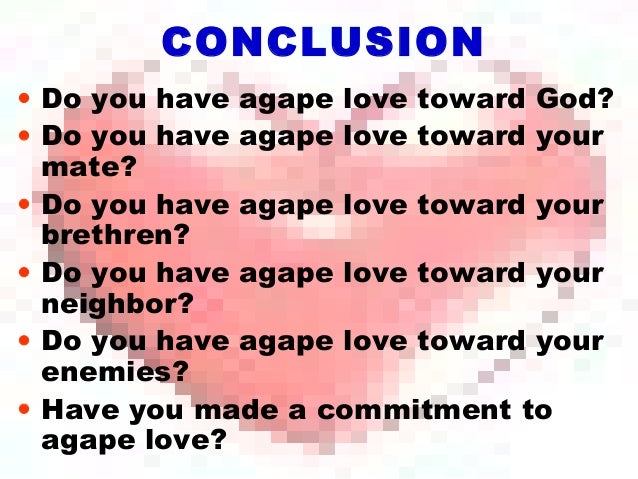 CONCLUSION

• Do you have agape love toward God?
• Do you have agape love toward your mate?
• Do you have agape love toward your brethren?
• Do you have agape love toward your neighbor?
• Do you have agape love toward your enemies?
• Have you made a commitment to agape love?